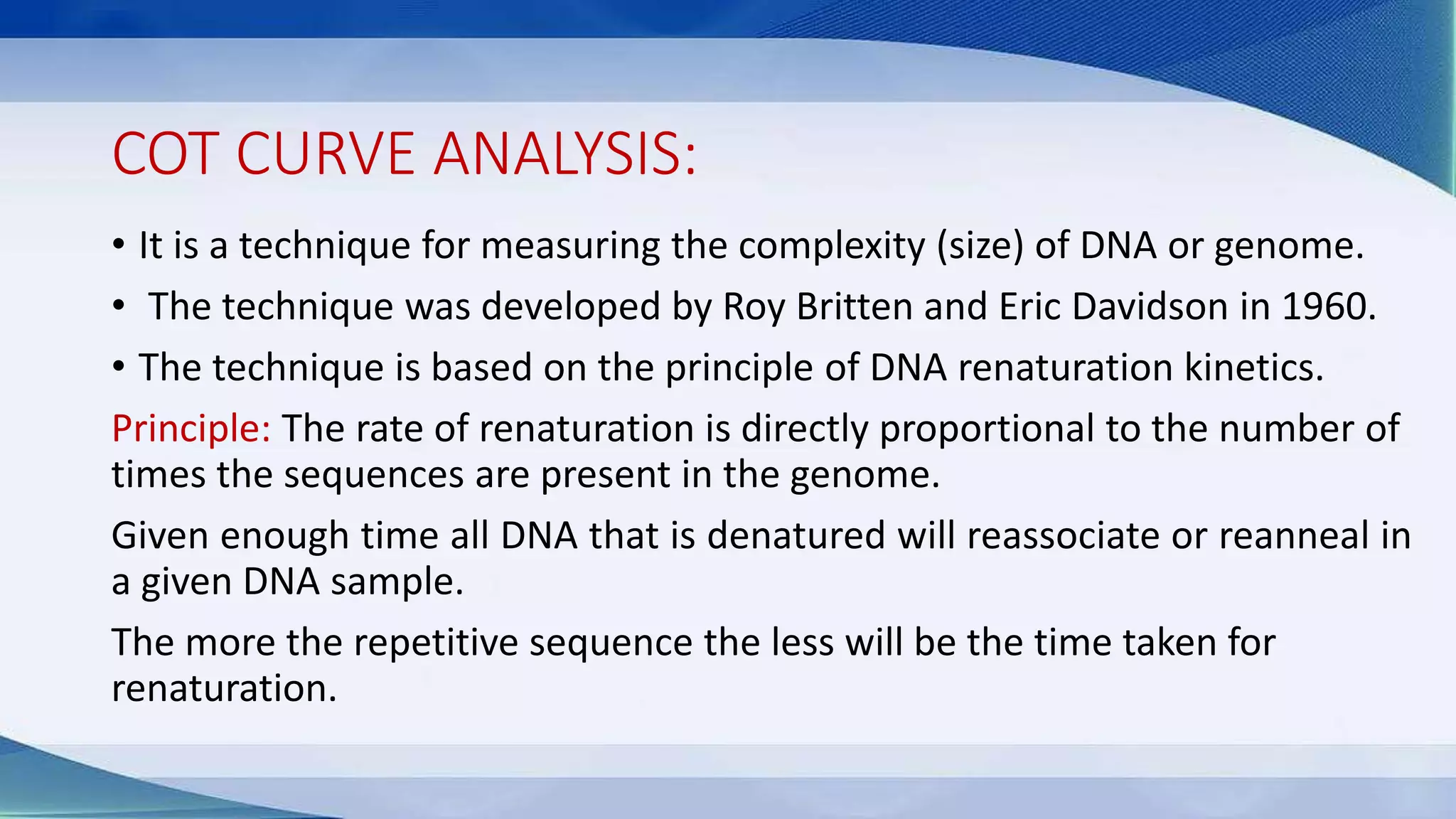 COT CURVE ANALYSIS:

• It is a technique for measuring the complexity (size) of DNA or genome.

• The technique was developed by Roy Britten and Eric Davidson in 1960.

• The technique is based on the principle of DNA renaturation kinetics.

Principle: The rate of renaturation is directly proportional to the number of times the sequences are present in the genome.

Given enough time all DNA that is denatured will reassociate or reanneal in a given DNA sample.

The more the repetitive sequence the less will be the time taken for renaturation.